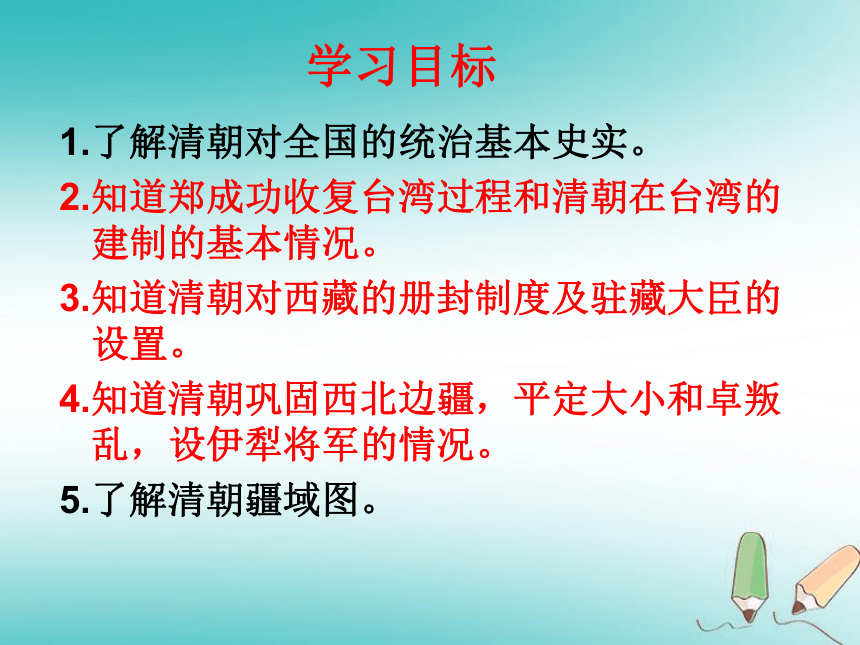 学习目标

1.了解清朝对全国的统治基本史实。

2.知道郑成功收复台湾过程和清朝在台湾的建制的基本情况。

3.知道清朝对西藏的册封制度及驻藏大臣的设置。

4.知道清朝巩固西北边疆，平定大小和卓叛乱，设伊犁将军的情况。

5.了解清朝疆域图。